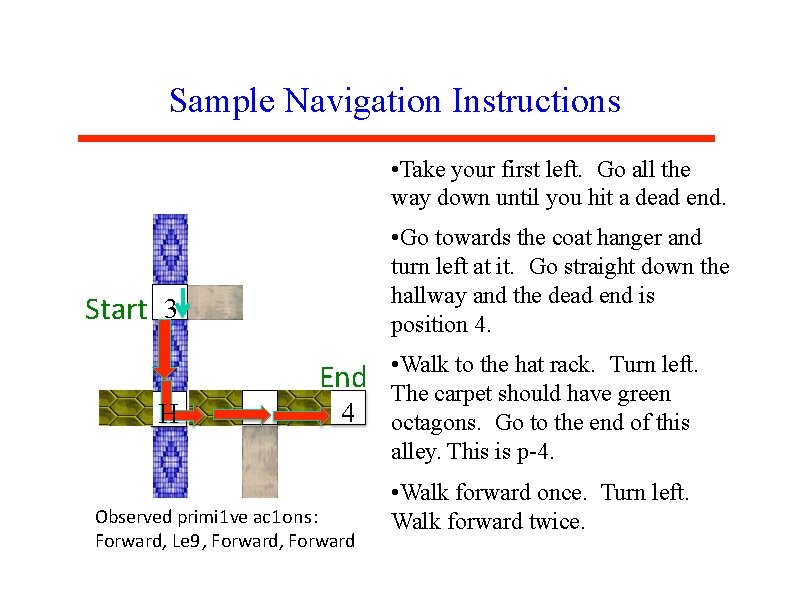 Sample Navigation Instructions

Start 3

End

H

4

Observed primi1ve ac1ons: Forward, Le9, Forward, Forward

•Take your first left. Go all the way down until you hit a dead end.

•Go towards the coat hanger and turn left at it. Go straight down the hallway and the dead end is position 4.

•Walk to the hat rack. Turn left. The carpet should have green octagons. Go to the end of this alley. This is p-4.

•Walk forward once. Turn left. Walk forward twice.